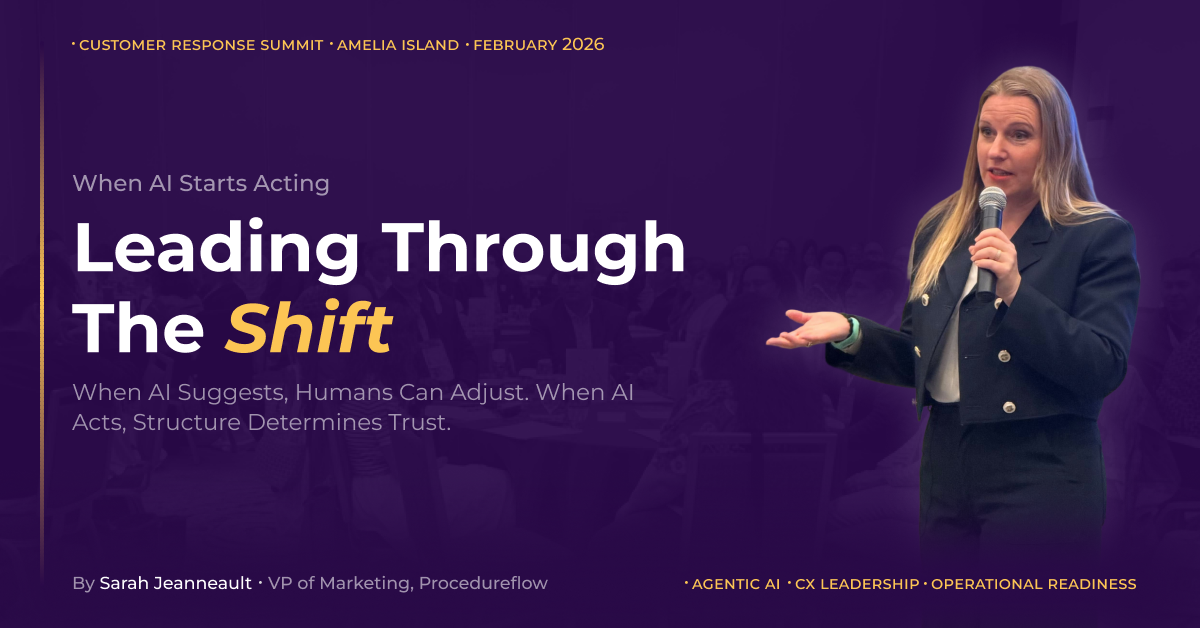 · CUSTOMER RESPONSE SUMMIT · AMELIA ISLAND · FEBRUARY 2026

When AI Starts Acting

Leading Through The Shift

When AI Suggests, Humans Can Adjust. When AI Acts, Structure Determines Trust.

By Sarah Jeanneault · VP of Marketing, Procedureflow

· AGENTIC AI · CX LEADERSHIP · OPERATIONAL READINESS